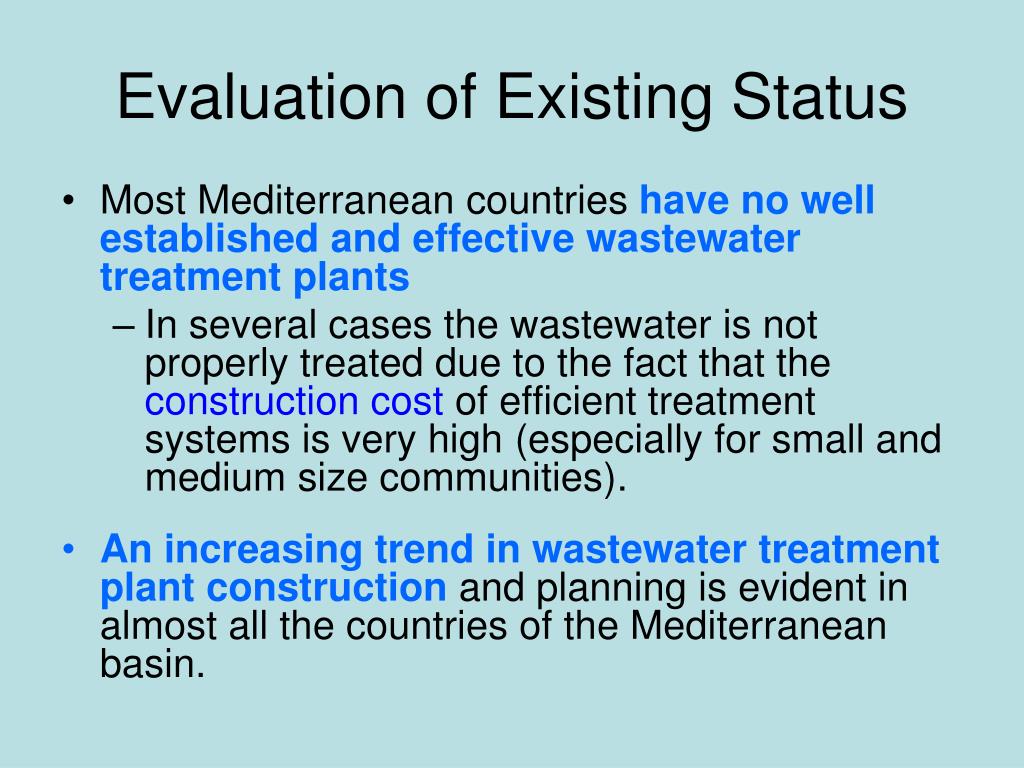 Evaluation of Existing Status

• Most Mediterranean countries have no well established and effective wastewater treatment plants

– In several cases the wastewater is not properly treated due to the fact that the construction cost of efficient treatment systems is very high (especially for small and medium size communities).

• An increasing trend in wastewater treatment plant construction and planning is evident in almost all the countries of the Mediterranean basin.